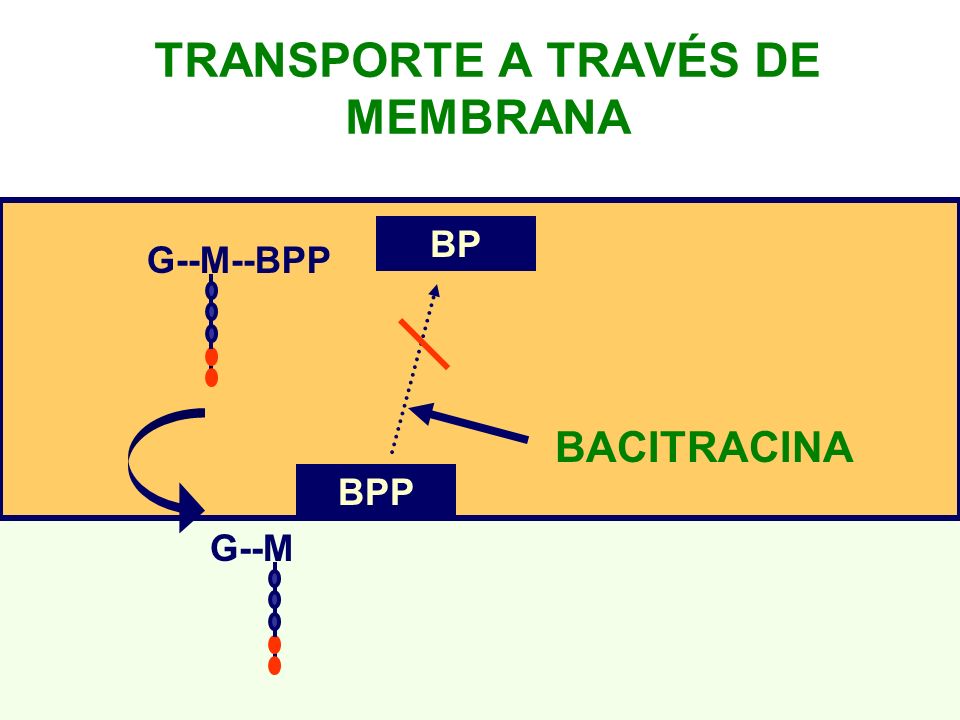 TRANSPORTE A TRAVÉS DE MEMBRANA

G--M--BPP

BP

BACITRACINA

BPP

G--M